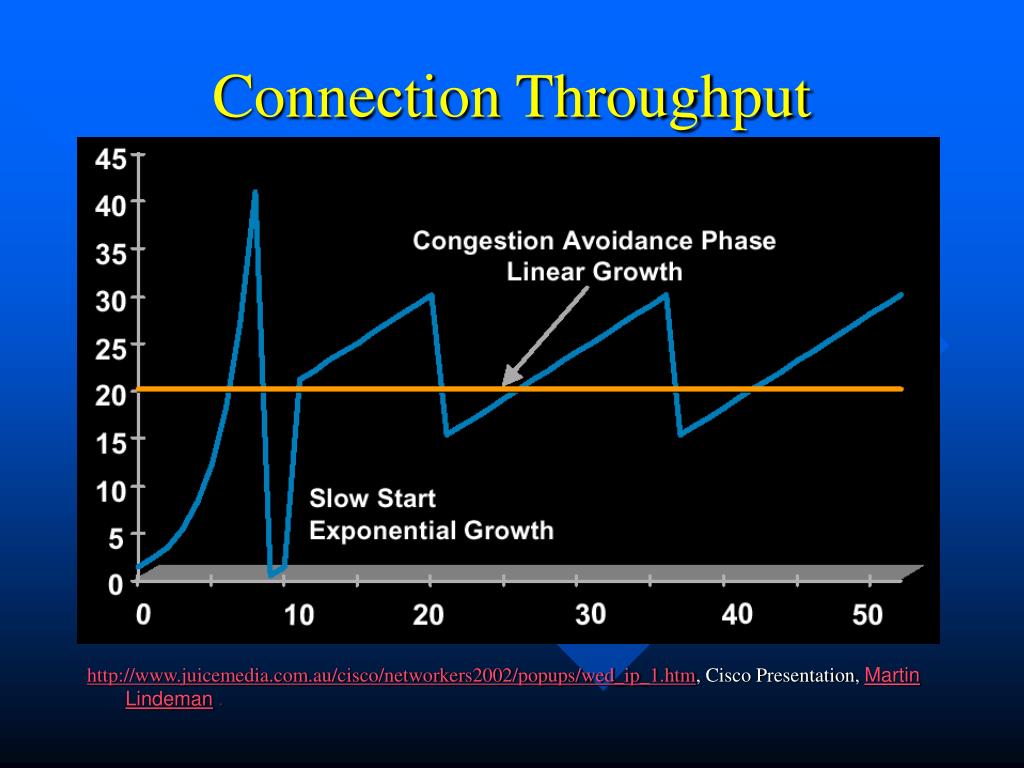 Connection Throughput

45
40
35
30
25
20
15
10
5
0

Congestion Avoidance Phase
Linear Growth

Slow Start
Exponential Growth

0
10
20
30
40
50

http://www.juicemedia.com.au/cisco/networkers2002/popups/wed_ip_1.htm, Cisco Presentation, Martin Lindeman .